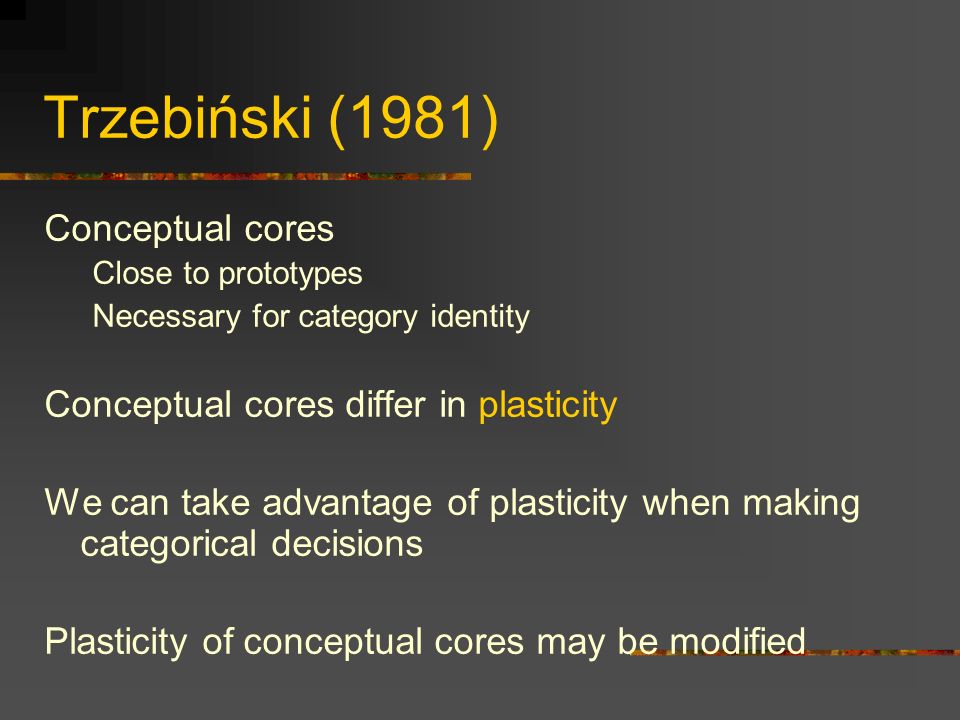 Trzebiński (1981)

Conceptual cores

Close to prototypes

Necessary for category identity

Conceptual cores differ in plasticity

We can take advantage of plasticity when making categorical decisions

Plasticity of conceptual cores may be modified